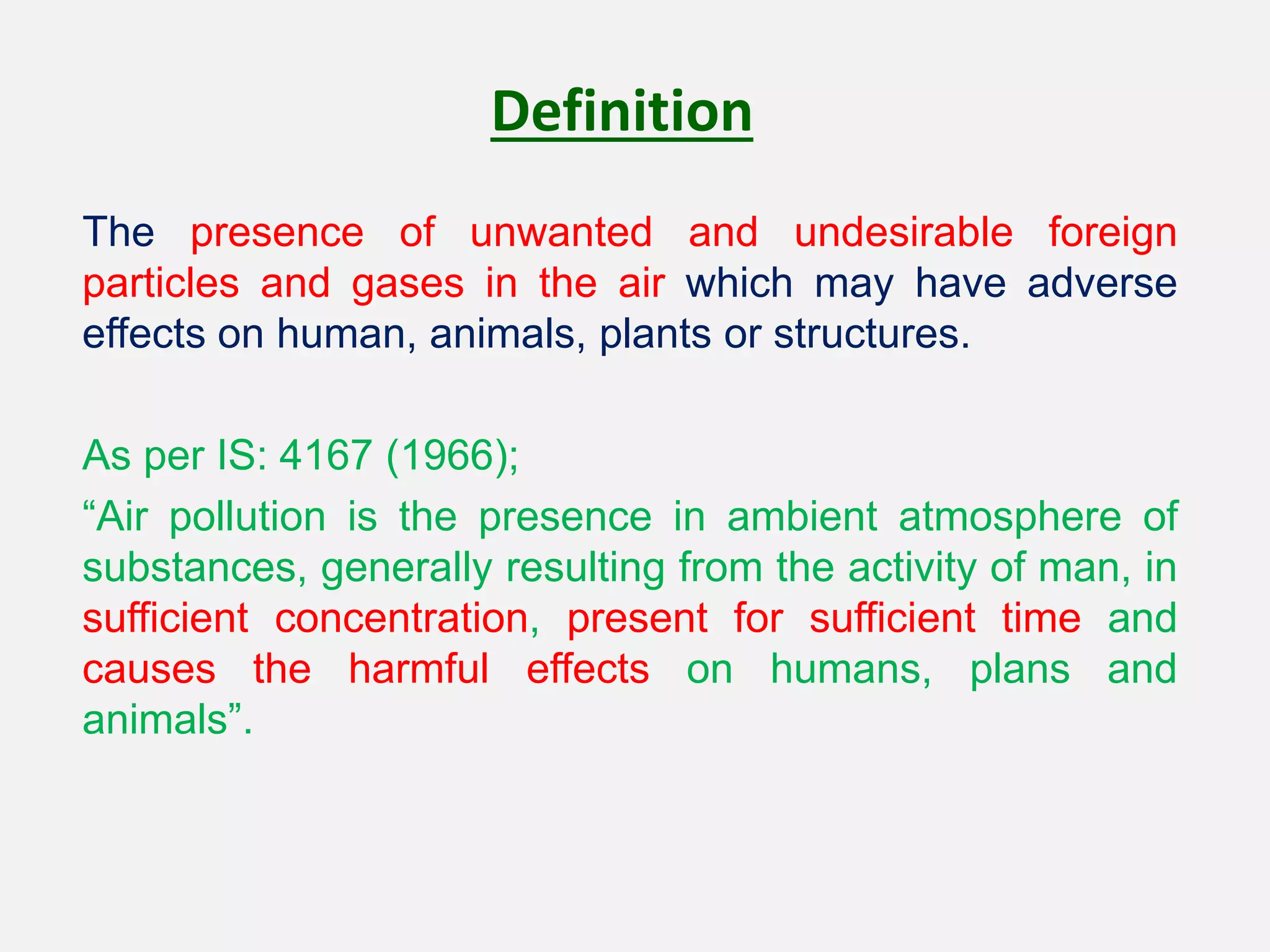 Definition

The presence of unwanted and undesirable foreign particles and gases in the air which may have adverse effects on human, animals, plants or structures.

As per IS: 4167 (1966);

“Air pollution is the presence in ambient atmosphere of substances, generally resulting from the activity of man, in sufficient concentration, present for sufficient time and causes the harmful effects on humans, plans and animals”.